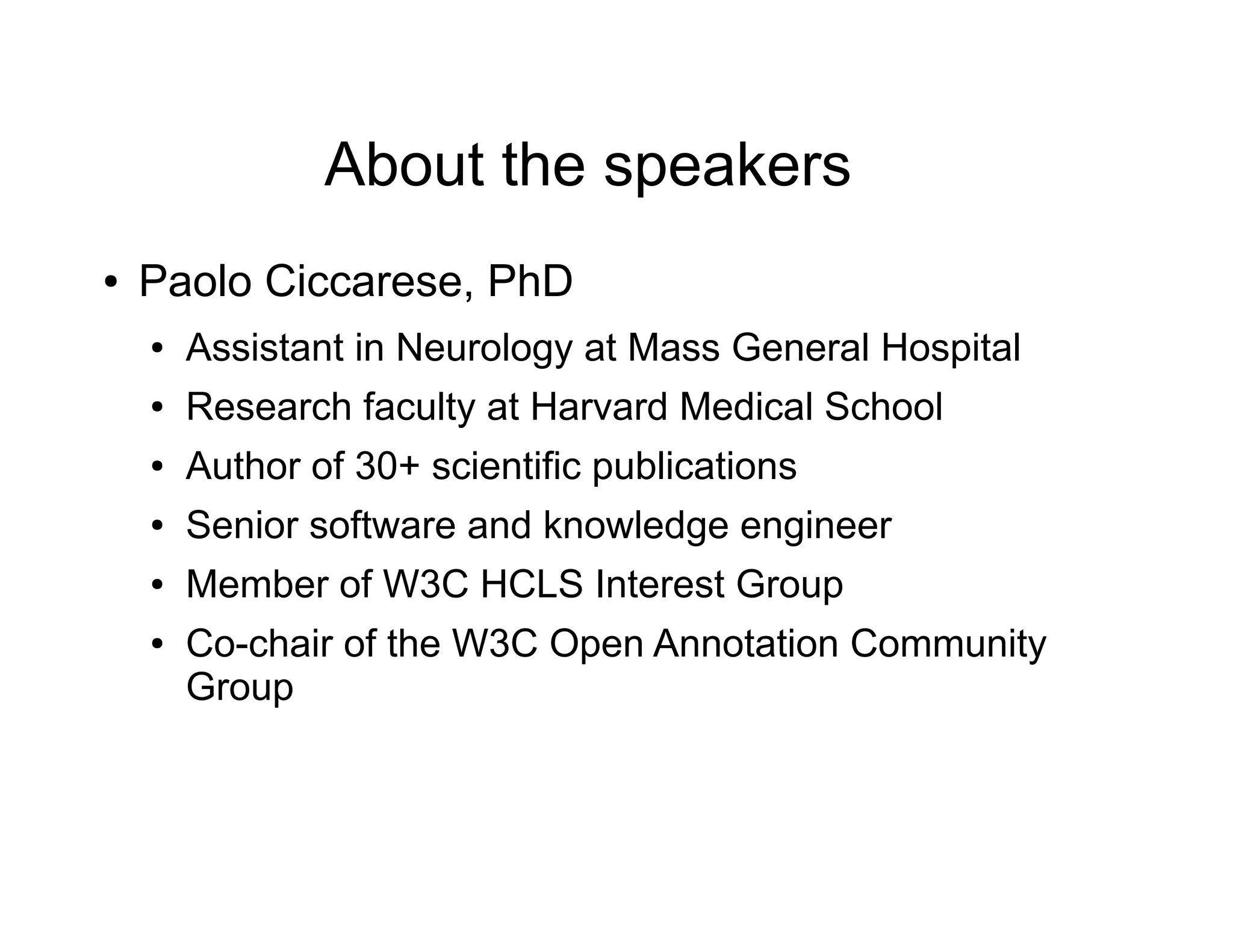 About the speakers

• Paolo Ciccarese, PhD
  • Assistant in Neurology at Mass General Hospital
  • Research faculty at Harvard Medical School
  • Author of 30+ scientific publications
  • Senior software and knowledge engineer
  • Member of W3C HCLS Interest Group
  • Co-chair of the W3C Open Annotation Community Group